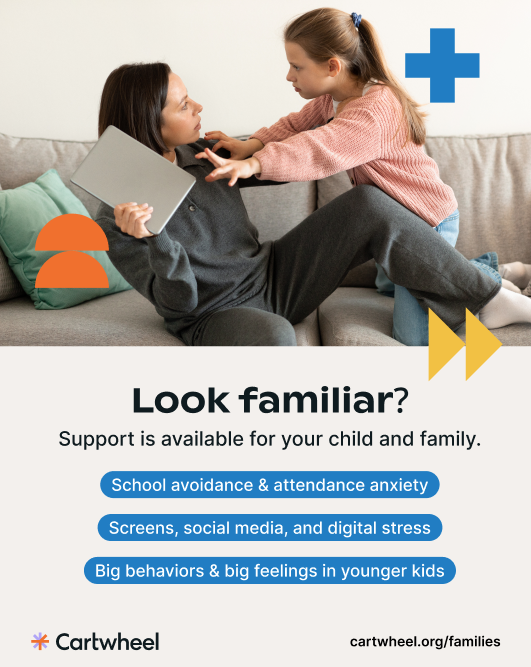 Look familiar?

Support is available for your child and family.

School avoidance & attendance anxiety

Screens, social media, and digital stress

Big behaviors & big feelings in younger kids

Cartwheel

cartwheel.org/families